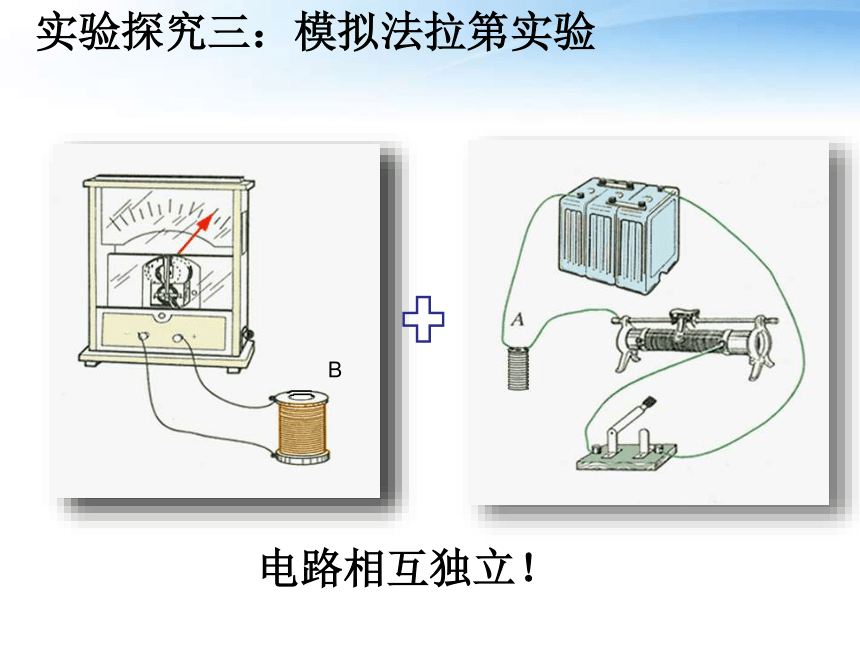 实验探究三：模拟法拉第实验

B

A

电路相互独立！